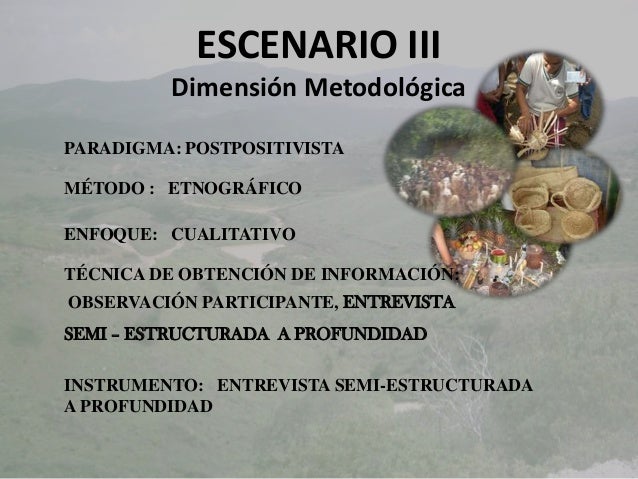 ESCENARIO III
Dimensión Metodológica

PARADIGMA: POSTPOSITIVISTA

MÉTODO : ETNOGRÁFICO

ENFOQUE: CUALITATIVO

TÉCNICA DE OBTENCIÓN DE INFORMACIÓN:
OBSERVACIÓN PARTICIPANTE, ENTREVISTA
SEMI – ESTRUCTURADA A PROFUNDIDAD

INSTRUMENTO: ENTREVISTA SEMI-ESTRUCTURADA A PROFUNDIDAD